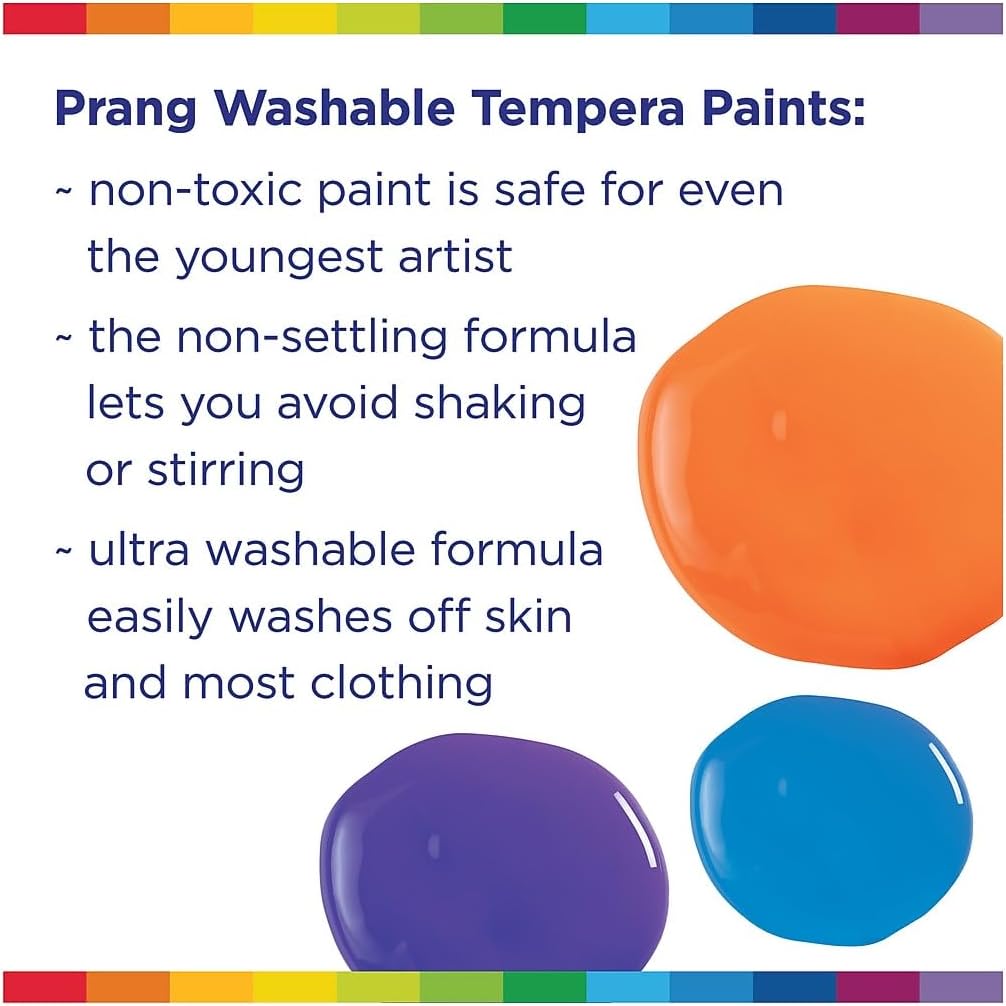 Prang Washable Tempera Paints:

~ non-toxic paint is safe for even the youngest artist

~ the non-settling formula lets you avoid shaking or stirring

~ ultra washable formula easily washes off skin and most clothing